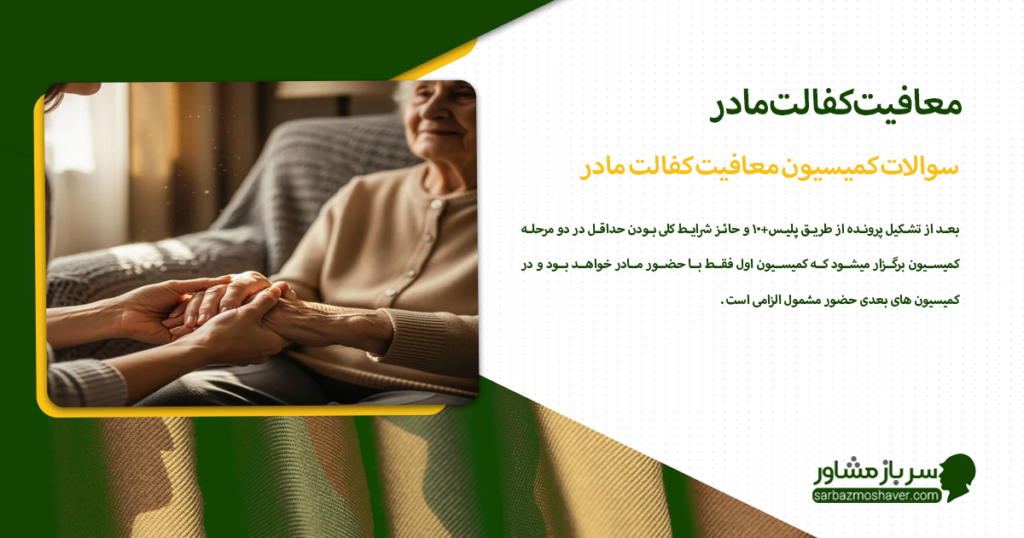 معافیت کفالت مادر

سوالات کمیسیون معافیت کفالت مادر

بعد از تشکیل پرونده از طریق پلیس+۱۰ و حائز شرایط کلی بودن حداقل در دو مرحله کمیسیون برگزار میشود که کمیسیون اول فقط با حضور مادر خواهد بود و در کمیسیون های بعدی حضور مشمول الزامی است.

سرباز مشاور
sarbazmoshaver.com